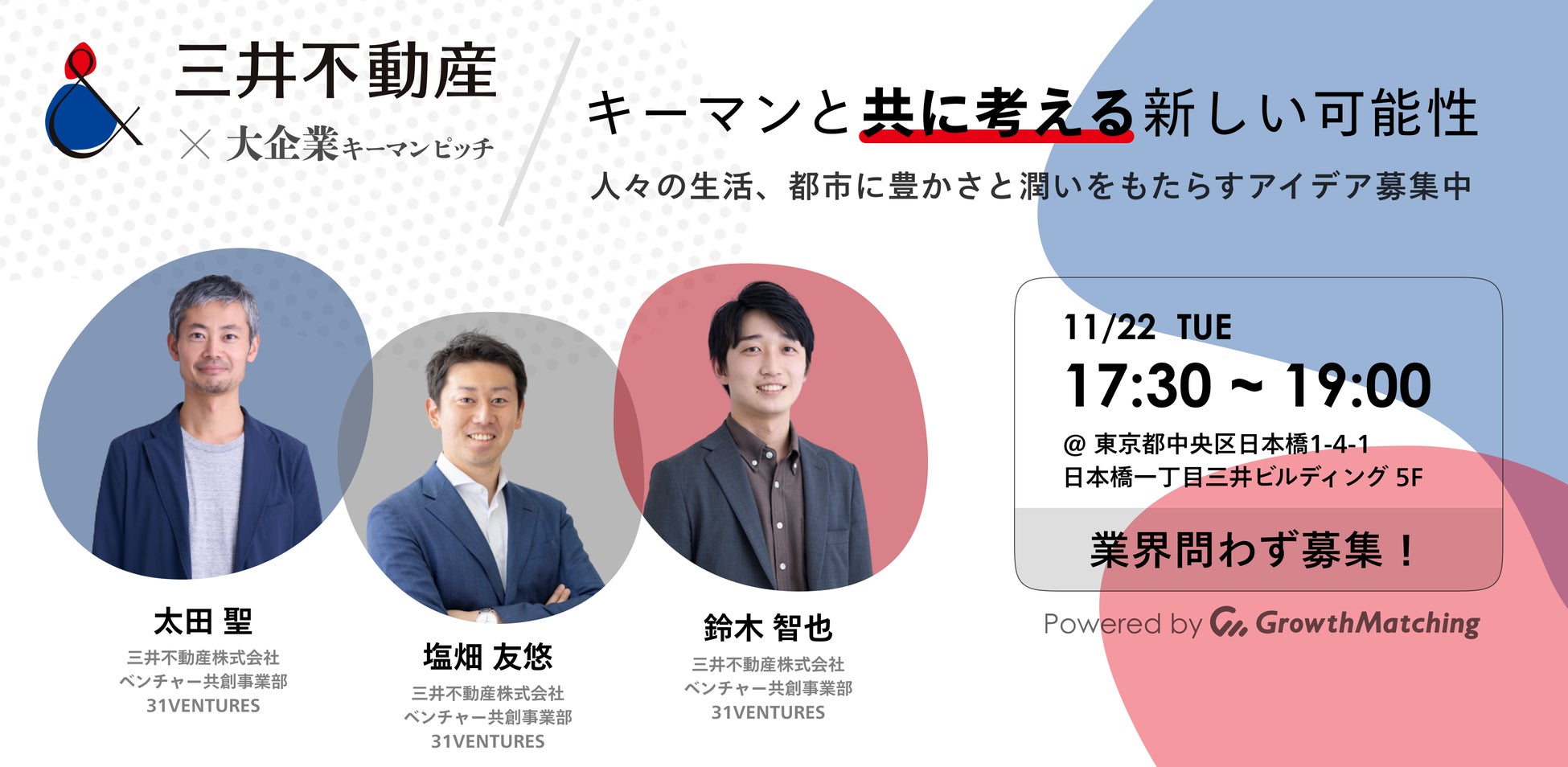 三井不動産

× 大企業キーマンピッチ

キーマンと共に考える新しい可能性

人々の生活、都市に豊かさと潤いをもたらすアイデア募集中

11/22 TUE

17:30 ~ 19:00

@ 東京都中央区日本橋1-4-1
日本橋一丁目三井ビルディング 5F

業界問わず募集！

Powered by GrowthMatching

太田 聖
三井不動産株式会社
ベンチャー共創事業部
31VENTURES

塩畑 友悠
三井不動産株式会社
ベンチャー共創事業部
31VENTURES

鈴木 智也
三井不動産株式会社
ベンチャー共創事業部
31VENTURES